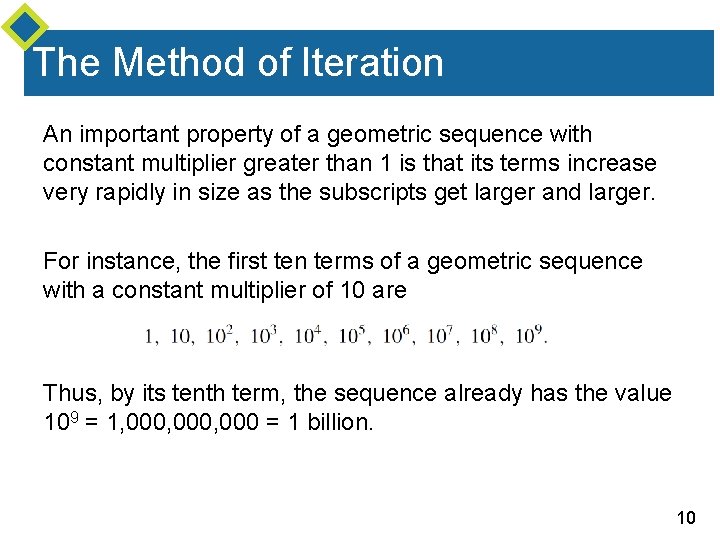 The Method of Iteration

An important property of a geometric sequence with constant multiplier greater than 1 is that its terms increase very rapidly in size as the subscripts get larger and larger.

For instance, the first ten terms of a geometric sequence with a constant multiplier of 10 are

$1, 10, 10^2, 10^3, 10^4, 10^5, 10^6, 10^7, 10^8, 10^9.$

Thus, by its tenth term, the sequence already has the value $10^9$ = 1,000,000,000 = 1 billion.

10